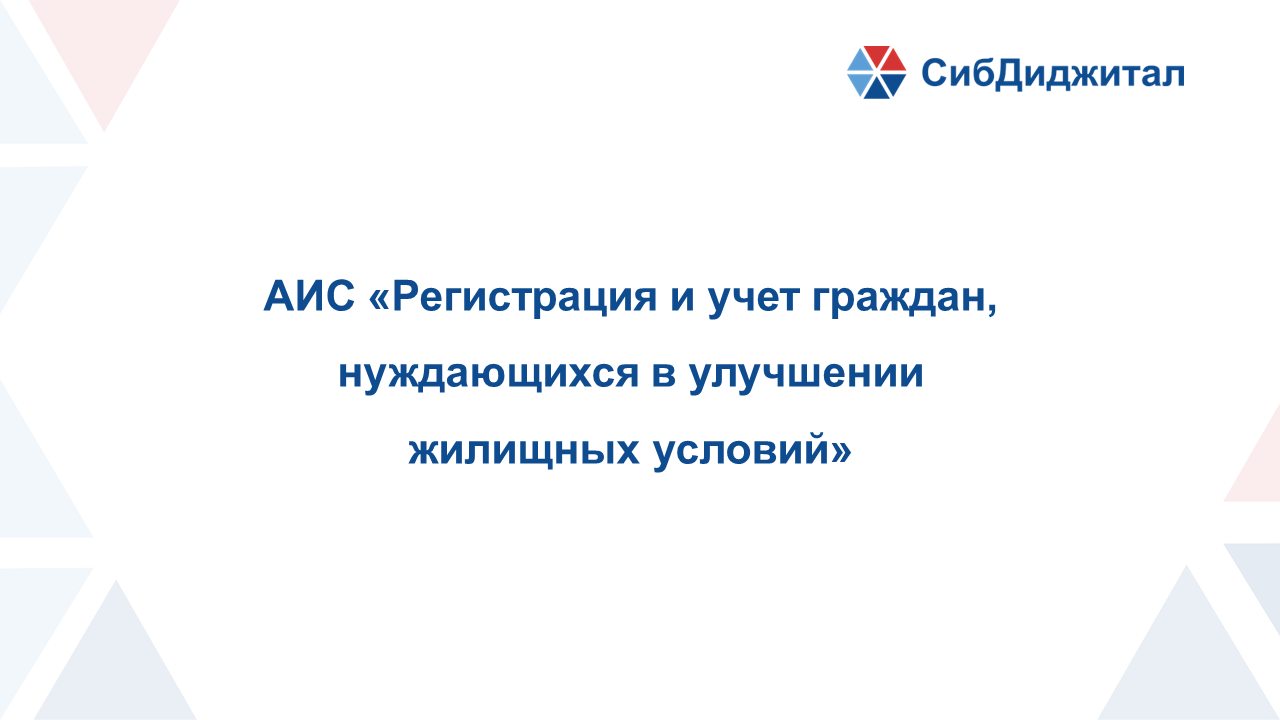 СибДиджитал

АИС «Регистрация и учет граждан, нуждающихся в улучшении жилищных условий»